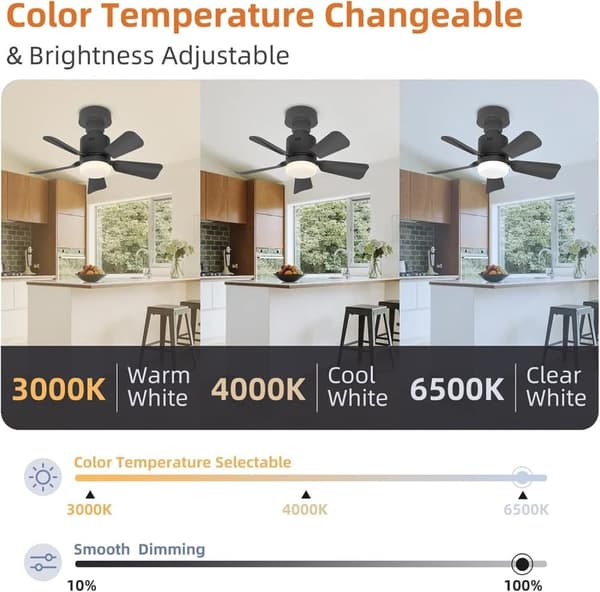 Color Temperature Changeable

& Brightness Adjustable

3000K Warm White 4000K Cool White 6500K Clear White

Color Temperature Selectable

3000K 4000K 6500K

Smooth Dimming

10% 100%